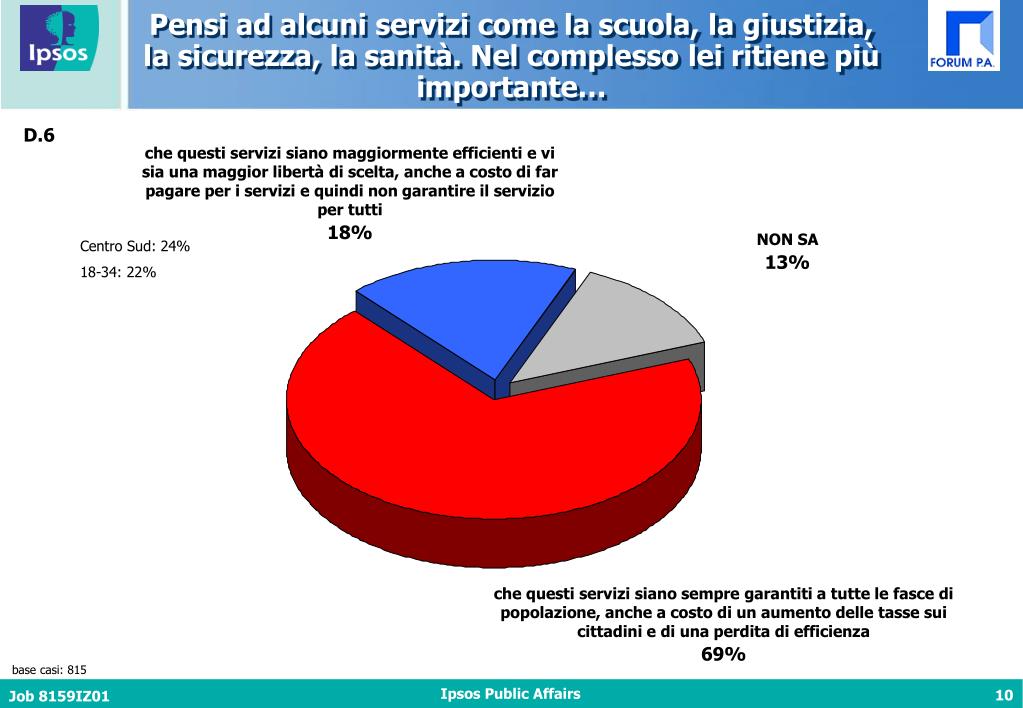 Ipsos

Pensi ad alcuni servizi come la scuola, la giustizia, la sicurezza, la sanità. Nel complesso lei ritiene più importante...

FORUM P.A.

D.6

che questi servizi siano maggiormente efficienti e vi sia una maggior libertà di scelta, anche a costo di far pagare per i servizi e quindi non garantire il servizio per tutti
18%

Centro Sud: 24%
18-34: 22%

NON SA
13%

che questi servizi siano sempre garantiti a tutte le fasce di popolazione, anche a costo di un aumento delle tasse sui cittadini e di una perdita di efficienza
69%

base casi: 815

Job 8159IZ01

Ipsos Public Affairs

10